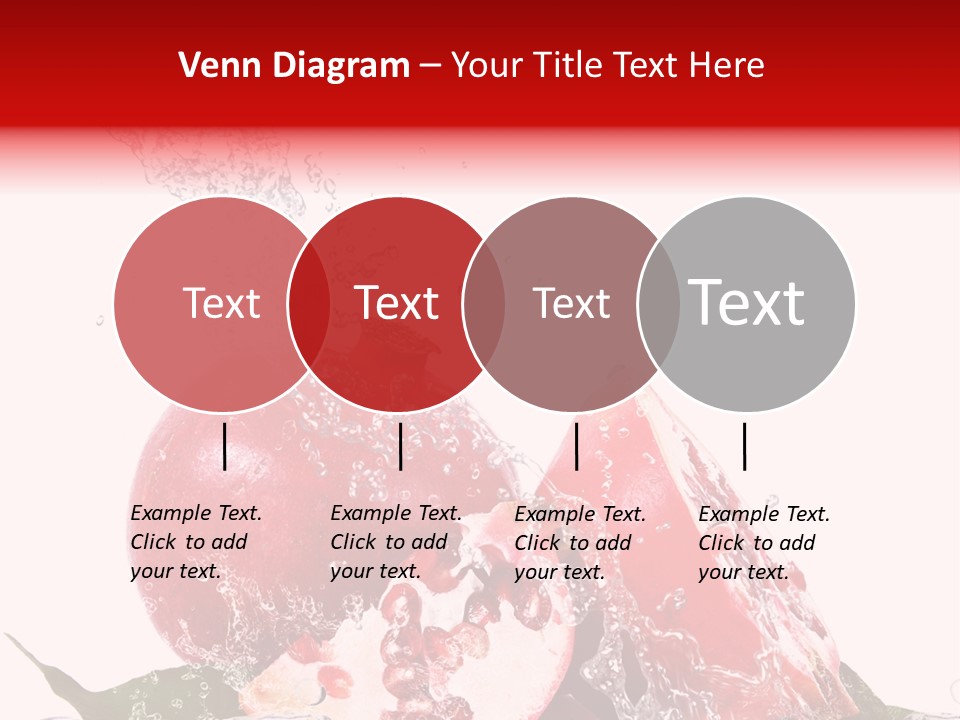 Venn Diagram – Your Title Text Here

Text

Text

Text

Text

Example Text. Click to add your text.

Example Text. Click to add your text.

Example Text. Click to add your text.

Example Text. Click to add your text.